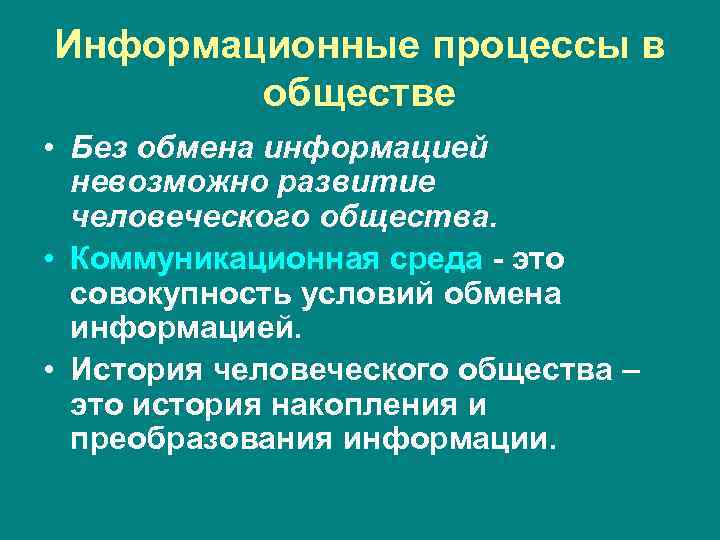 Информационные процессы в обществе

• Без обмена информацией невозможно развитие человеческого общества.

• Коммуникационная среда - это совокупность условий обмена информацией.

• История человеческого общества – это история накопления и преобразования информации.